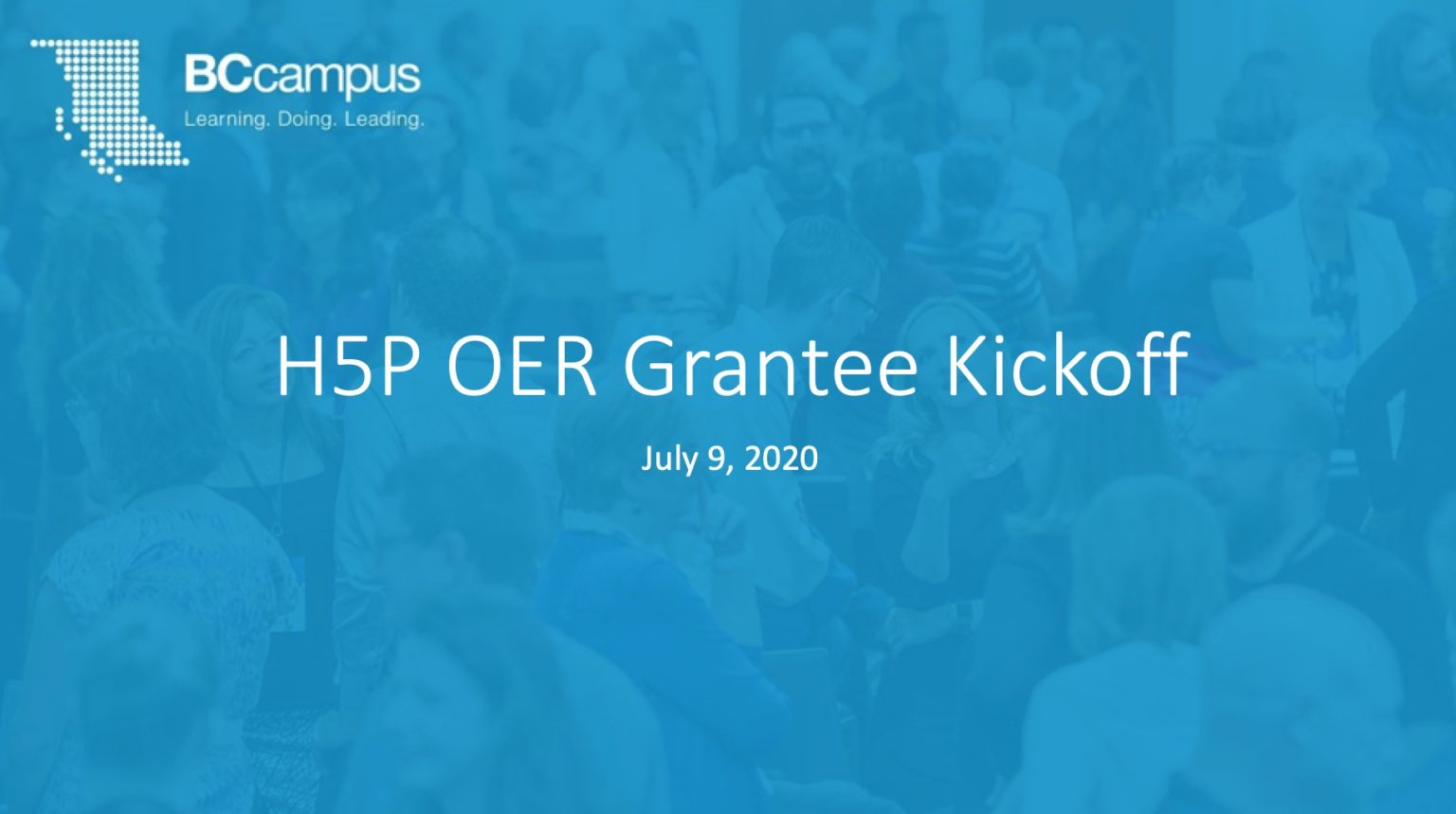 BCcampus
Learning. Doing. Leading.

H5P OER Grantee Kickoff

July 9, 2020